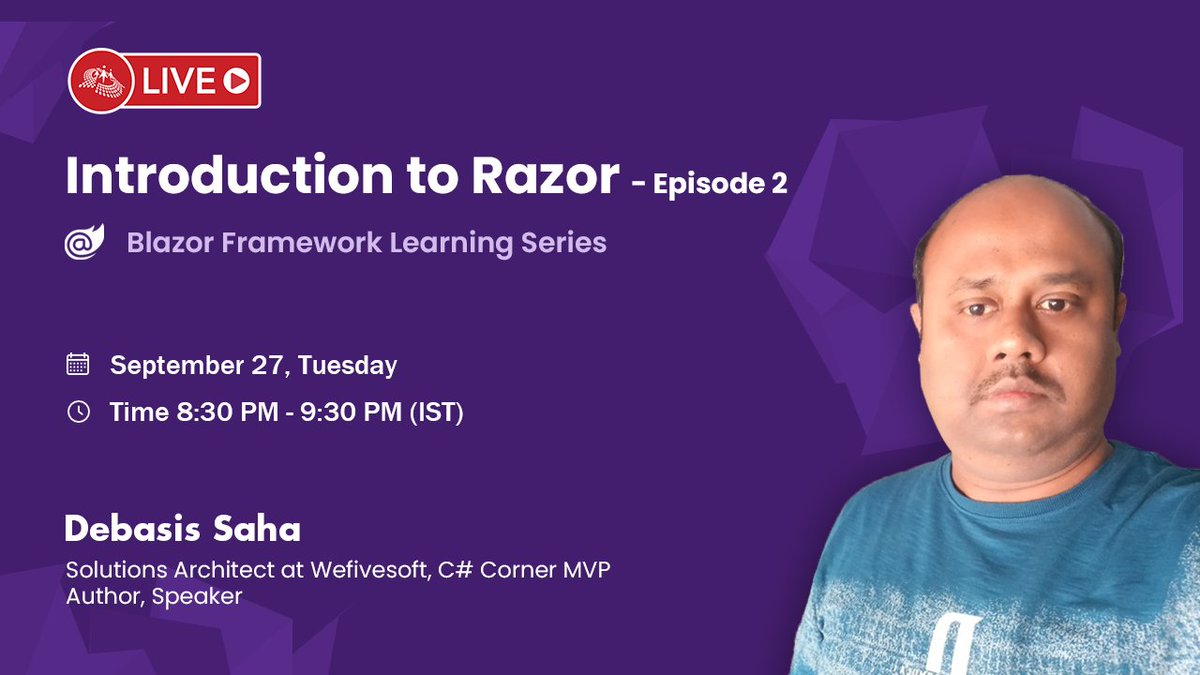 LIVE

Introduction to Razor - Episode 2

Blazor Framework Learning Series

September 27, Tuesday

Time 8:30 PM - 9:30 PM (IST)

Debasis Saha

Solutions Architect at Wefivesoft, C# Corner MVP
Author, Speaker